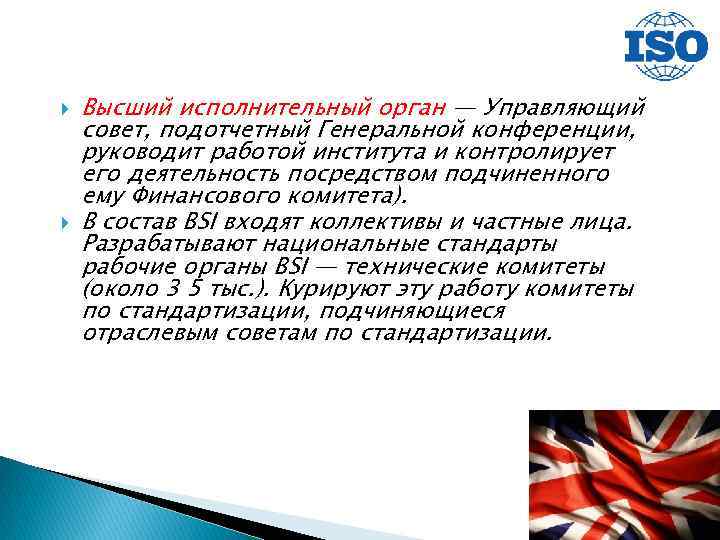 ISO

Высший исполнительный орган — Управляющий совет, подотчетный Генеральной конференции, руководит работой института и контролирует его деятельность посредством подчиненного ему Финансового комитета).

В состав BSI входят коллективы и частные лица. Разрабатывают национальные стандарты рабочие органы BSI — технические комитеты (около 3 5 тыс.). Курируют эту работу комитеты по стандартизации, подчиняющиеся отраслевым советам по стандартизации.